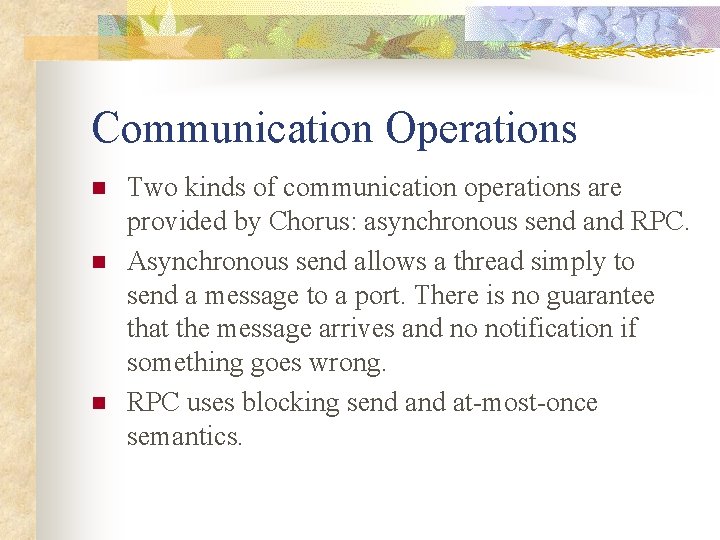 Communication Operations

Two kinds of communication operations are provided by Chorus: asynchronous send and RPC.

Asynchronous send allows a thread simply to send a message to a port. There is no guarantee that the message arrives and no notification if something goes wrong.

RPC uses blocking send and at-most-once semantics.